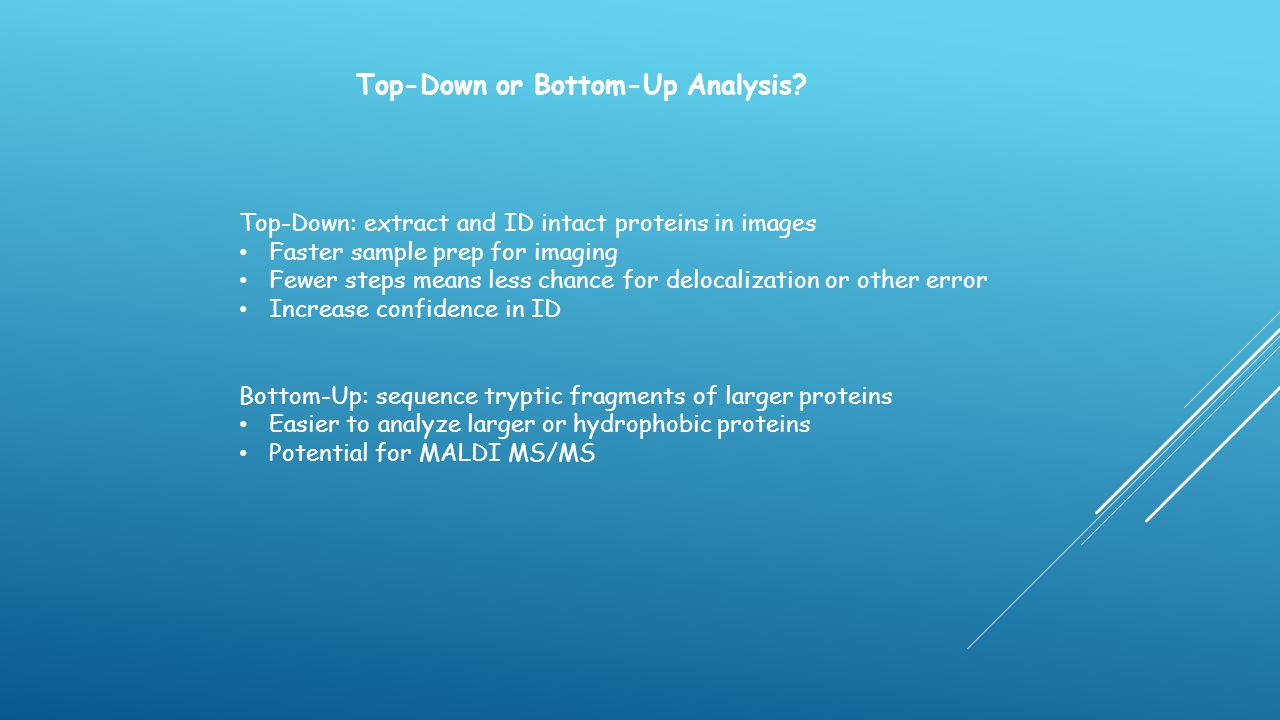 Top-Down or Bottom-Up Analysis?

Top-Down: extract and ID intact proteins in images
• Faster sample prep for imaging
• Fewer steps means less chance for delocalization or other error
• Increase confidence in ID

Bottom-Up: sequence tryptic fragments of larger proteins
• Easier to analyze larger or hydrophobic proteins
• Potential for MALDI MS/MS